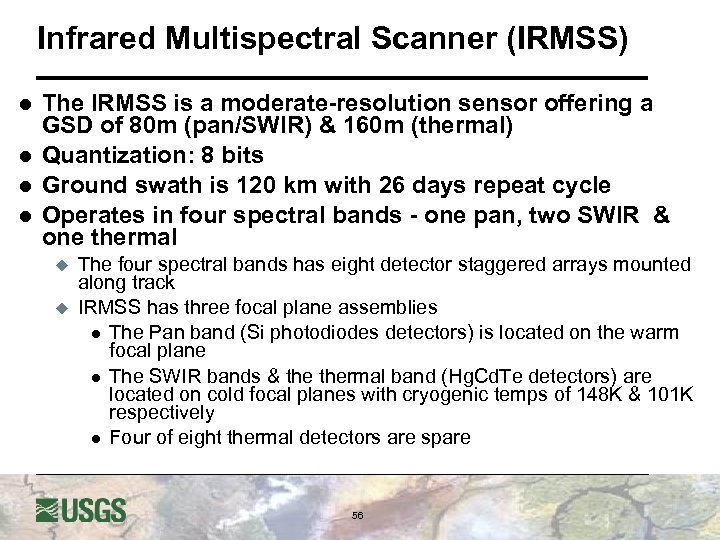 Infrared Multispectral Scanner (IRMSS)

- The IRMSS is a moderate-resolution sensor offering a GSD of 80m (pan/SWIR) & 160m (thermal)
- Quantization: 8 bits
- Ground swath is 120 km with 26 days repeat cycle
- Operates in four spectral bands - one pan, two SWIR & one thermal
  - The four spectral bands has eight detector staggered arrays mounted along track
  - IRMSS has three focal plane assemblies
    - The Pan band (Si photodiodes detectors) is located on the warm focal plane
    - The SWIR bands & the thermal band (HgCdTe detectors) are located on cold focal planes with cryogenic temps of 148K & 101K respectively
    - Four of eight thermal detectors are spare

USGS

56